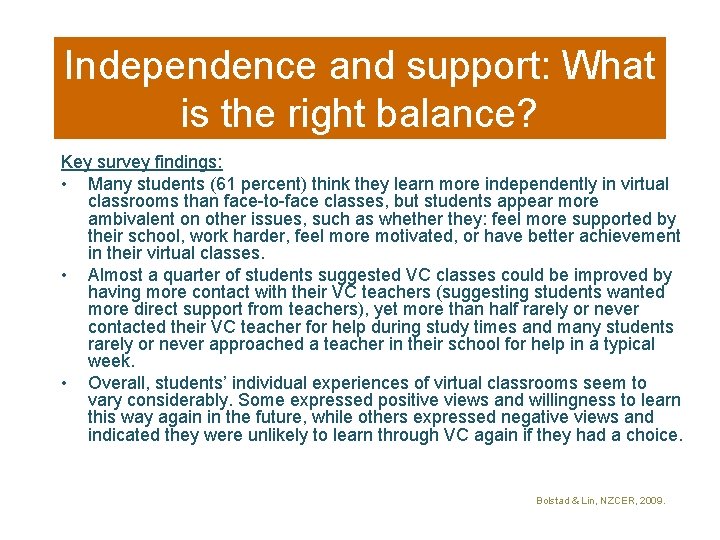 Independence and support: What is the right balance?

Key survey findings:

• Many students (61 percent) think they learn more independently in virtual classrooms than face-to-face classes, but students appear more ambivalent on other issues, such as whether they: feel more supported by their school, work harder, feel more motivated, or have better achievement in their virtual classes.

• Almost a quarter of students suggested VC classes could be improved by having more contact with their VC teachers (suggesting students wanted more direct support from teachers), yet more than half rarely or never contacted their VC teacher for help during study times and many students rarely or never approached a teacher in their school for help in a typical week.

• Overall, students' individual experiences of virtual classrooms seem to vary considerably. Some expressed positive views and willingness to learn this way again in the future, while others expressed negative views and indicated they were unlikely to learn through VC again if they had a choice.

Bolstad & Lin, NZCER, 2009.